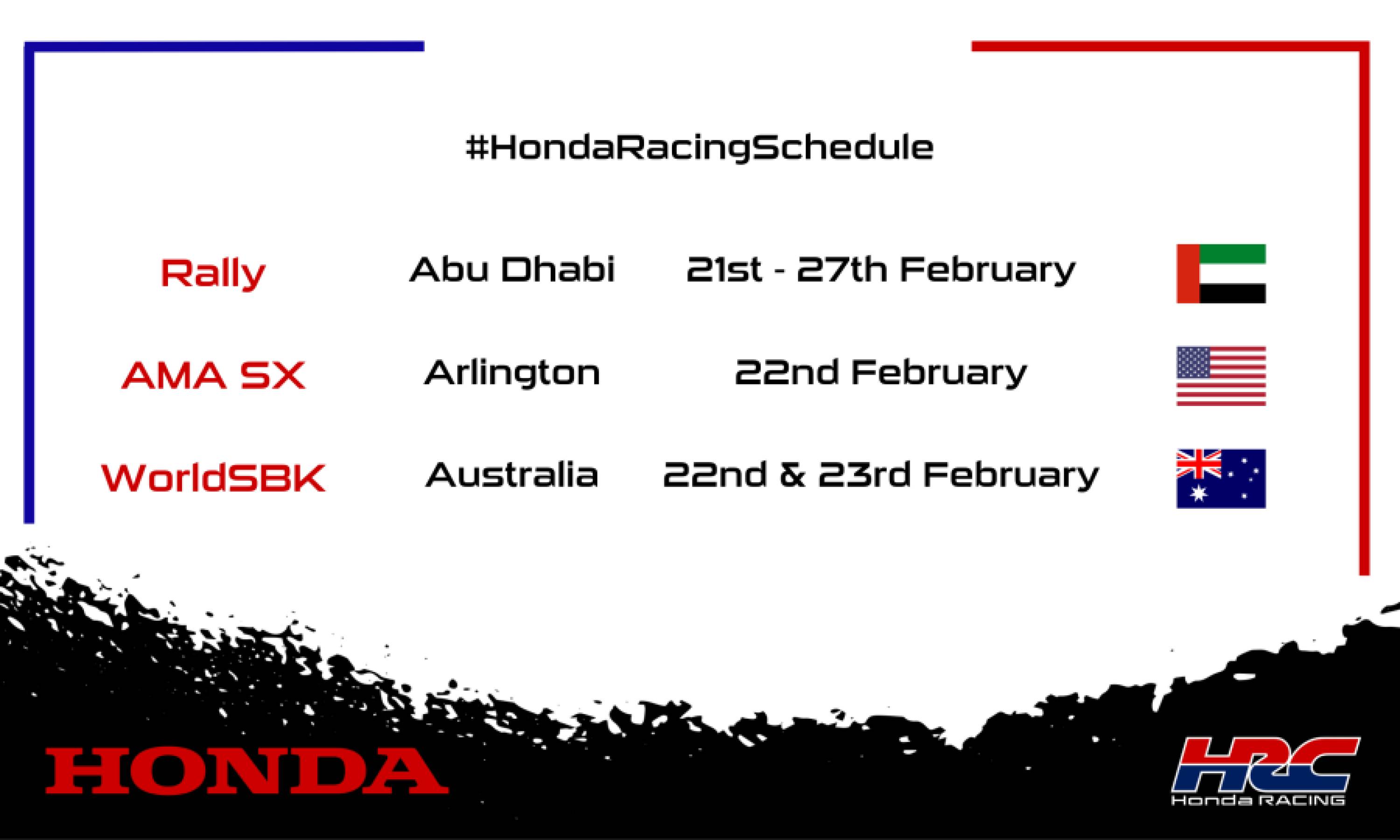 #HondaRacingSchedule

| Rally | Abu Dhabi | 21st - 27th February |
|---|---|---|
| AMA SX | Arlington | 22nd February |
| WorldSBK | Australia | 22nd & 23rd February |

HONDA

HRC
Honda RACING